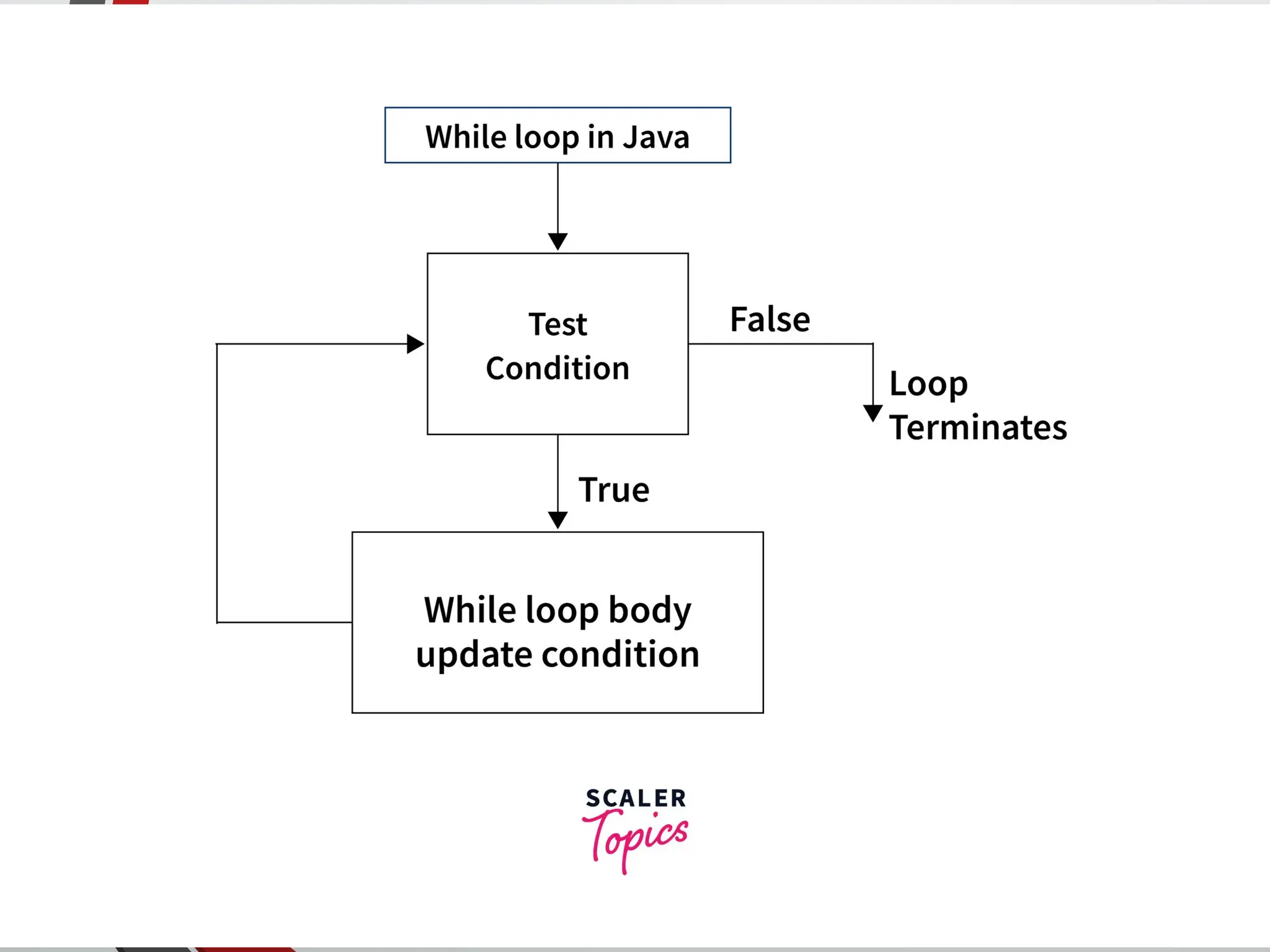 While loop in Java

Test Condition

False

Loop Terminates

True

While loop body update condition

SCALER Topics